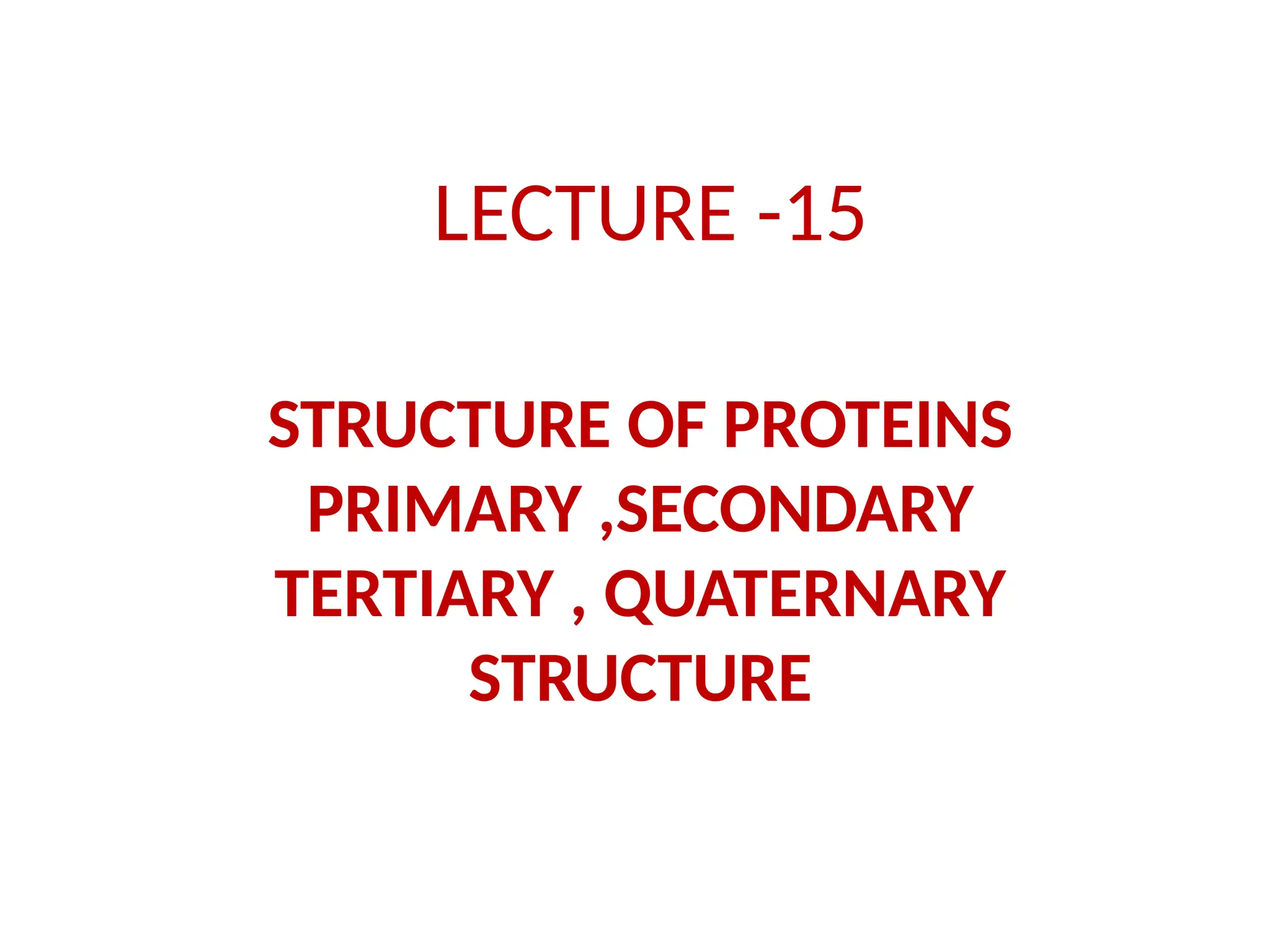 LECTURE -15

STRUCTURE OF PROTEINS PRIMARY ,SECONDARY TERTIARY , QUATERNARY STRUCTURE